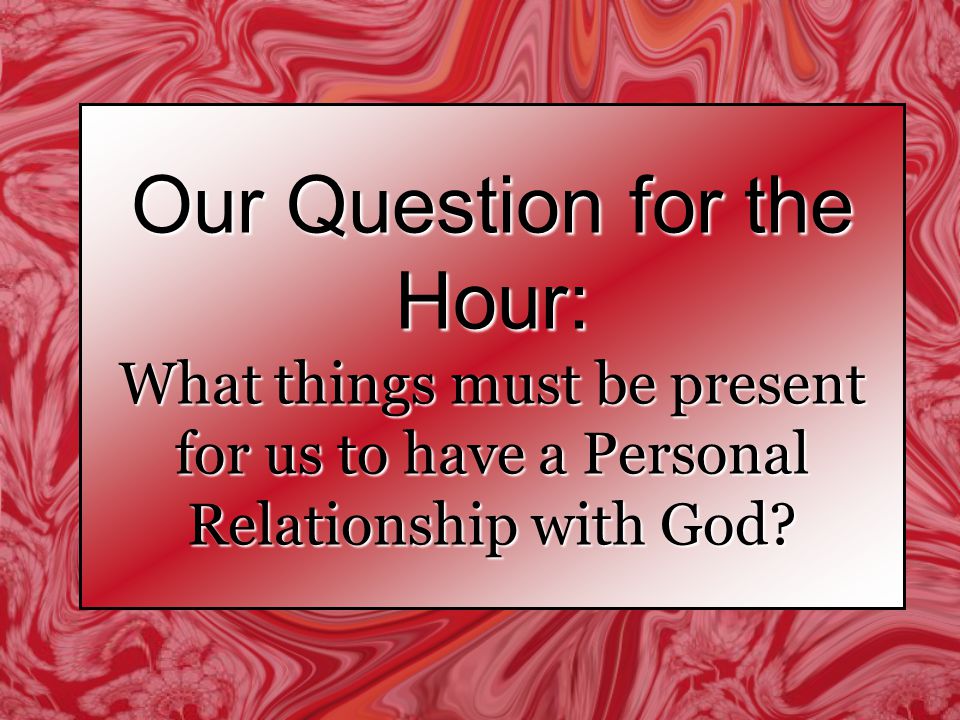 Our Question for the Hour:

What things must be present for us to have a Personal Relationship with God?